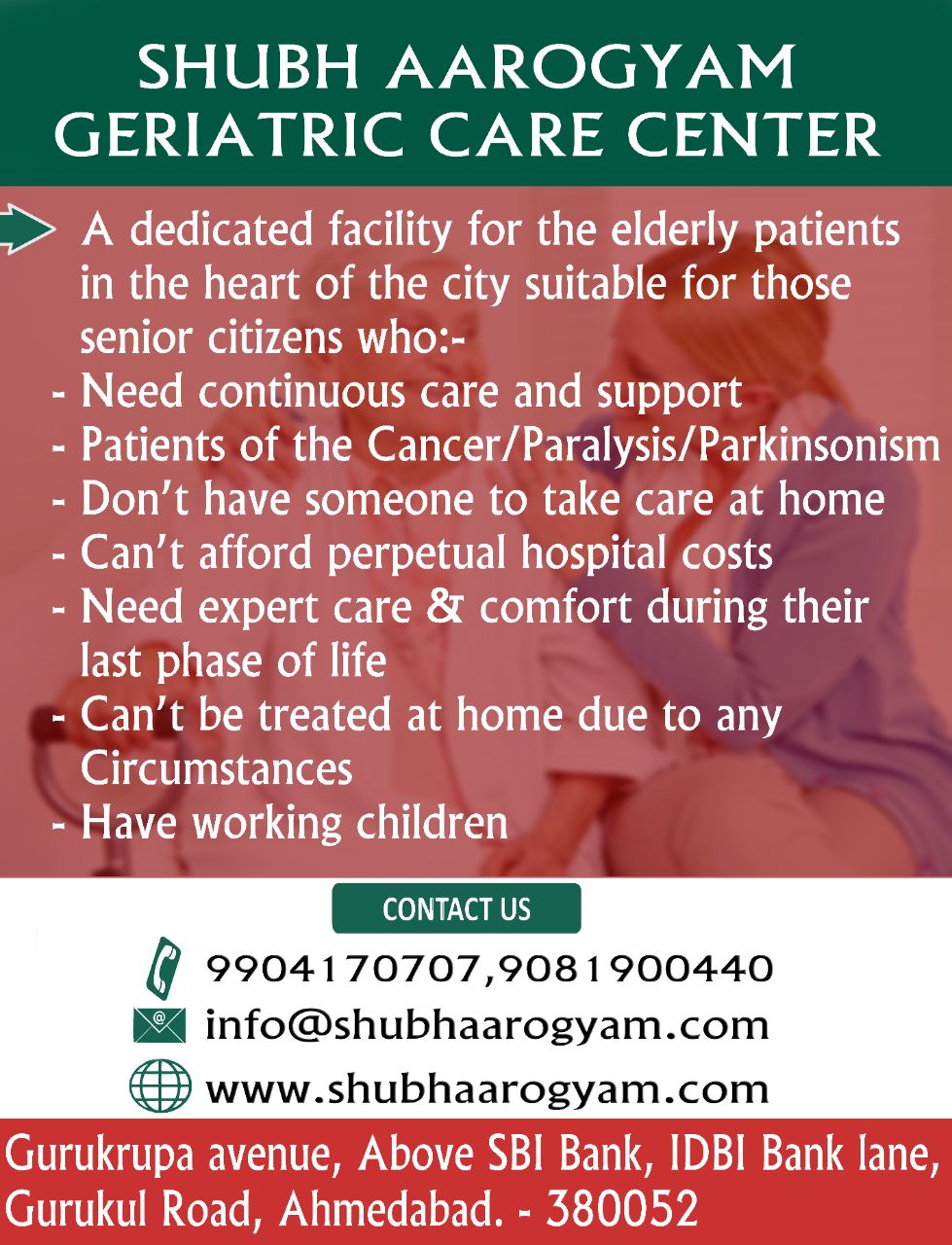 SHUBH AAROGYAM
GERIATRIC CARE CENTER

A dedicated facility for the elderly patients in the heart of the city suitable for those senior citizens who:-
- Need continuous care and support
- Patients of the Cancer/Paralysis/Parkinsonism
- Don't have someone to take care at home
- Can't afford perpetual hospital costs
- Need expert care & comfort during their last phase of life
- Can't be treated at home due to any Circumstances
- Have working children

CONTACT US

9904170707,9081900440
info@shubhaarogyam.com
www.shubhaarogyam.com

Gurukrupa avenue, Above SBI Bank, IDBI Bank lane, Gurukul Road, Ahmedabad. - 380052